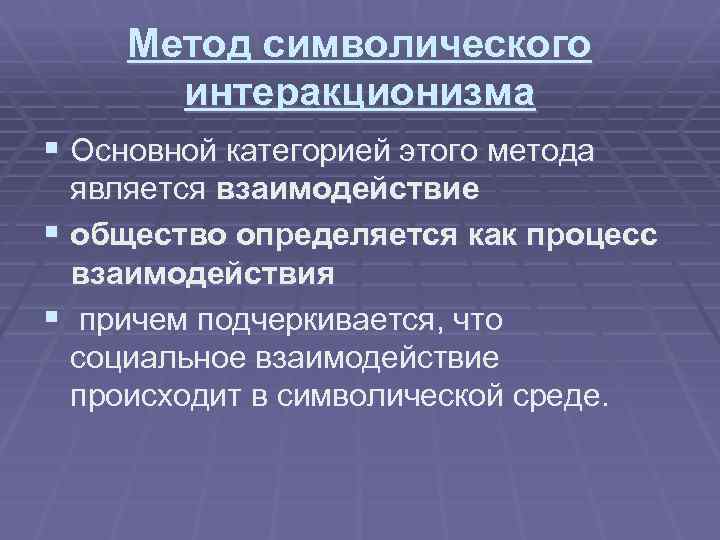 Метод символического интеракционизма

▪ Основной категорией этого метода является взаимодействие

▪ общество определяется как процесс взаимодействия

▪ причем подчеркивается, что социальное взаимодействие происходит в символической среде.